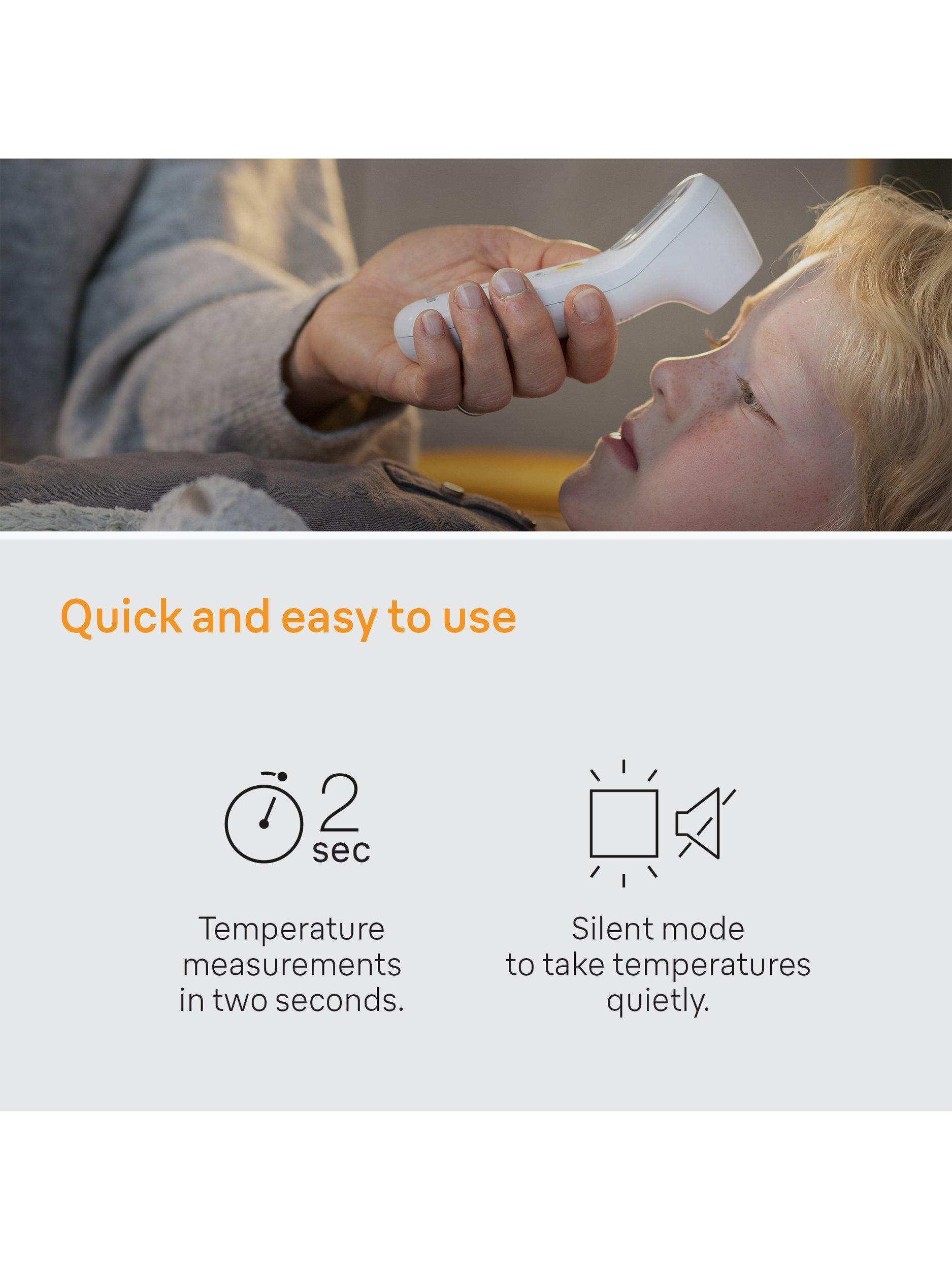 Quick and easy to use

2 sec

Temperature measurements in two seconds.

Silent mode to take temperatures quietly.